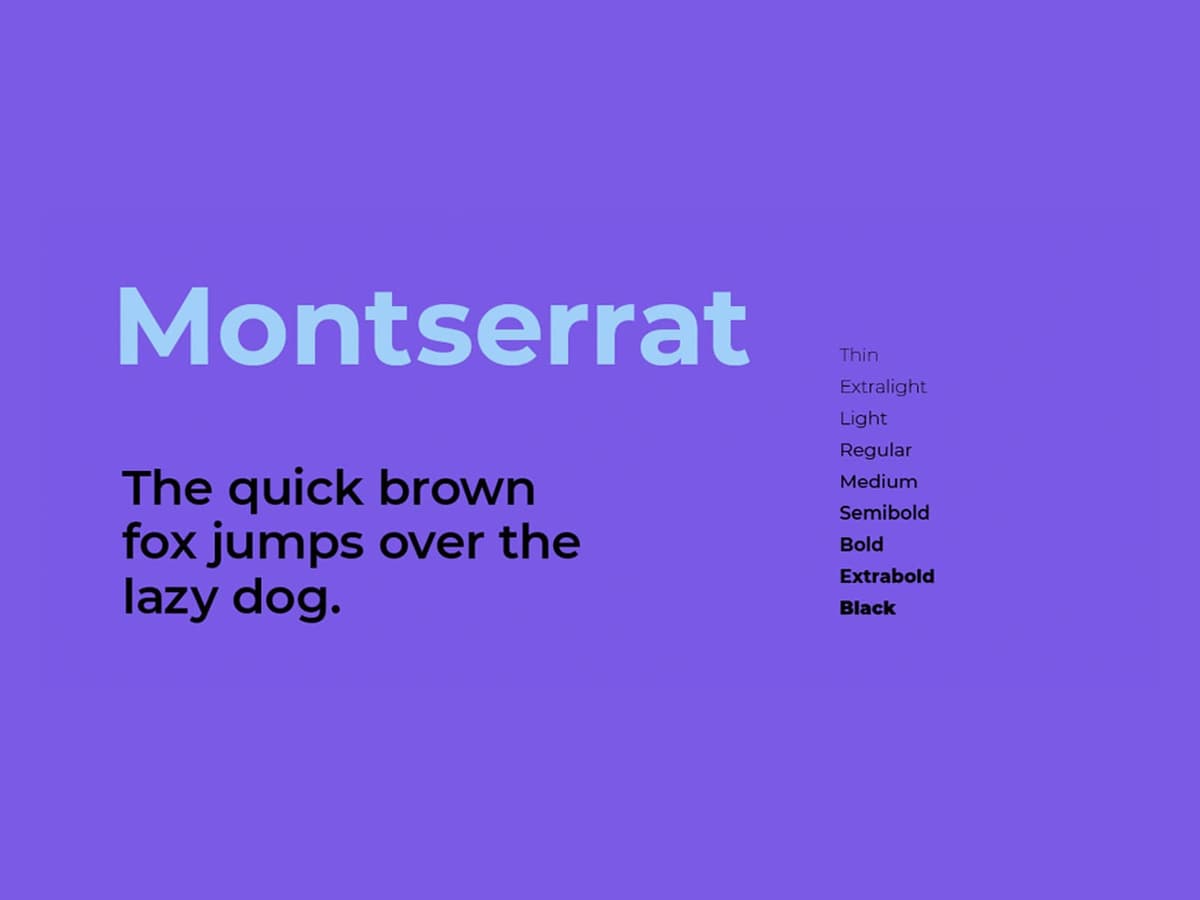 Montserrat

The quick brown fox jumps over the lazy dog.

Thin
Extralight
Light
Regular
Medium
Semibold
Bold
Extrabold
Black